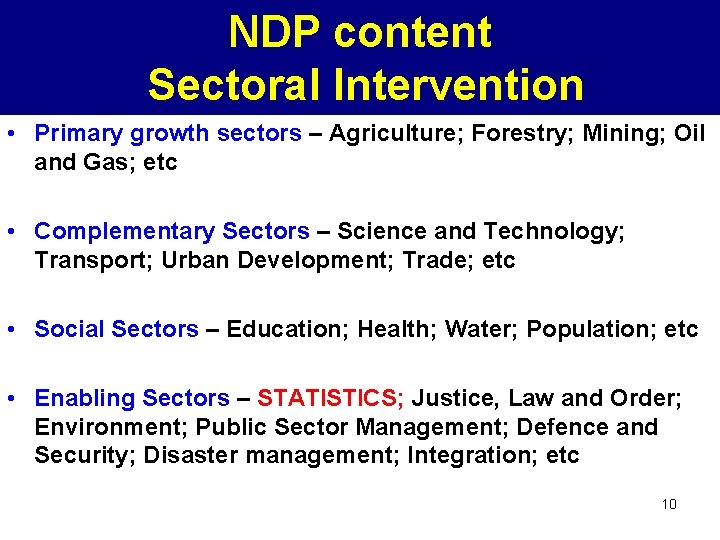 NDP content
Sectoral Intervention

• Primary growth sectors – Agriculture; Forestry; Mining; Oil and Gas; etc

• Complementary Sectors – Science and Technology; Transport; Urban Development; Trade; etc

• Social Sectors – Education; Health; Water; Population; etc

• Enabling Sectors – STATISTICS; Justice, Law and Order; Environment; Public Sector Management; Defence and Security; Disaster management; Integration; etc

10